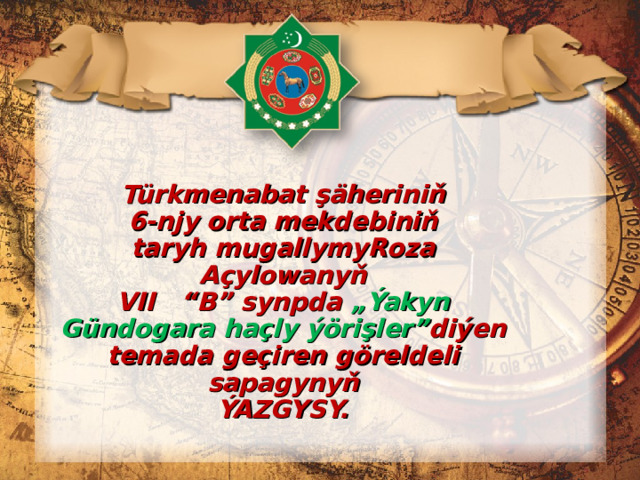 Türkmenabat şäheriniň 6-njy orta mekdebiniň taryh mugallymyRoza Açylowanyň VII “B” synpda „Ýakyn Gündogara haçly ýörişler”diýen temada geçiren göreldeli sapagynyň ÝAZGYSY.